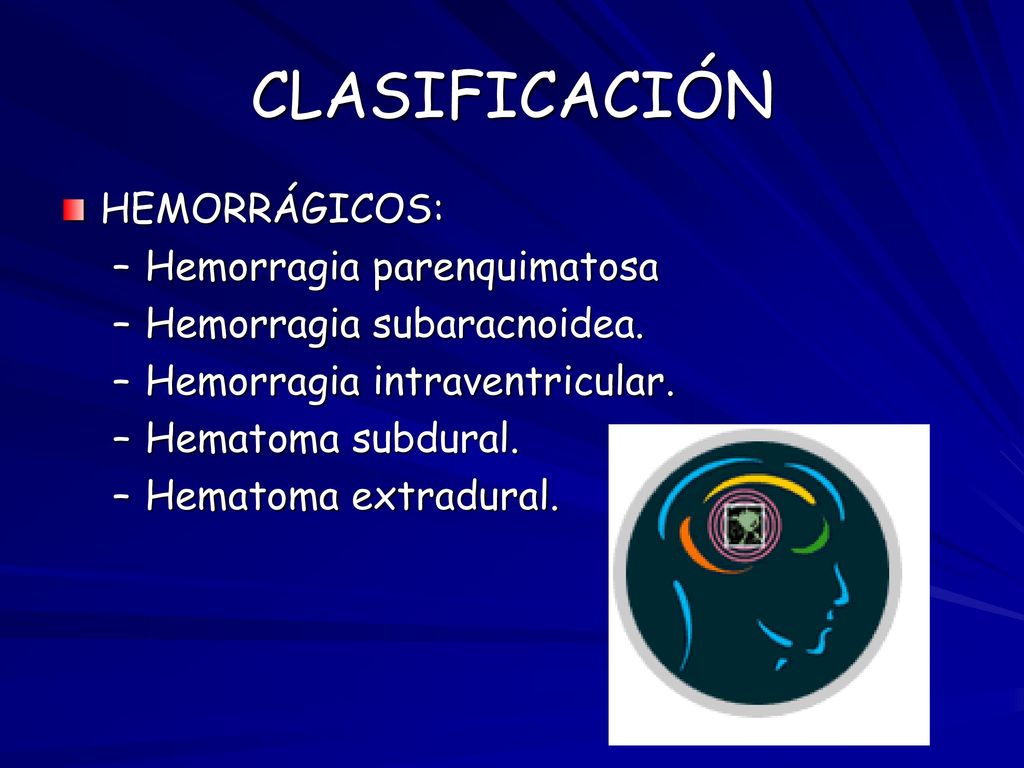 CLASIFICACIÓN

HEMORRÁGICOS:
– Hemorragia parenquimatosa
– Hemorragia subaracnoidea.
– Hemorragia intraventricular.
– Hematoma subdural.
– Hematoma extradural.